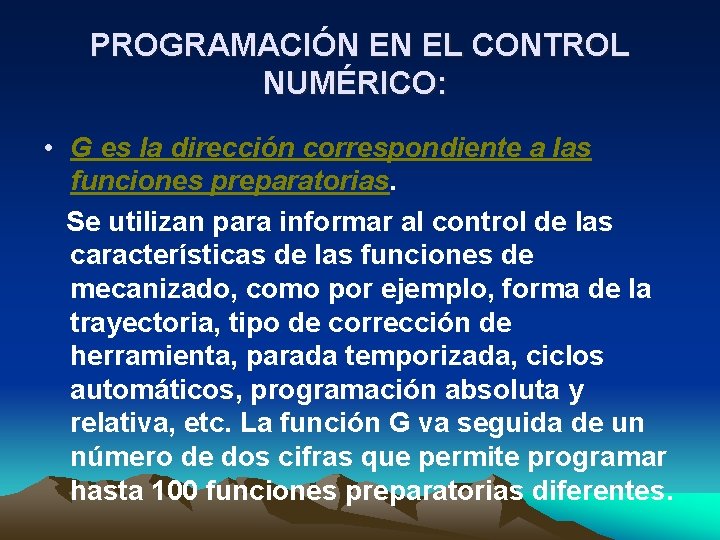 PROGRAMACIÓN EN EL CONTROL NUMÉRICO:

• G es la dirección correspondiente a las funciones preparatorias.

Se utilizan para informar al control de las características de las funciones de mecanizado, como por ejemplo, forma de la trayectoria, tipo de corrección de herramienta, parada temporizada, ciclos automáticos, programación absoluta y relativa, etc. La función G va seguida de un número de dos cifras que permite programar hasta 100 funciones preparatorias diferentes.